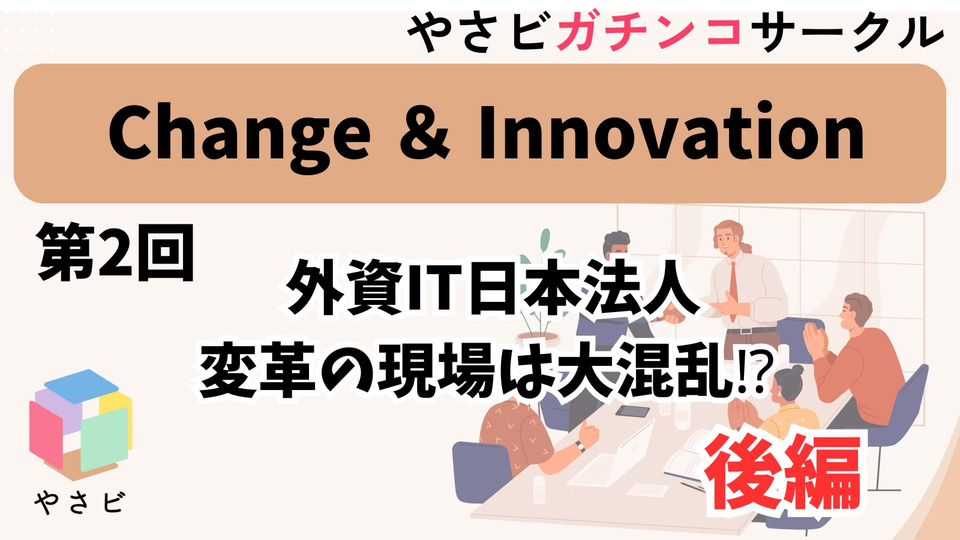 やさビガチンコサークル

Change & Innovation

第2回

外資IT日本法人
変革の現場は大混乱⁉

後編

やさビ